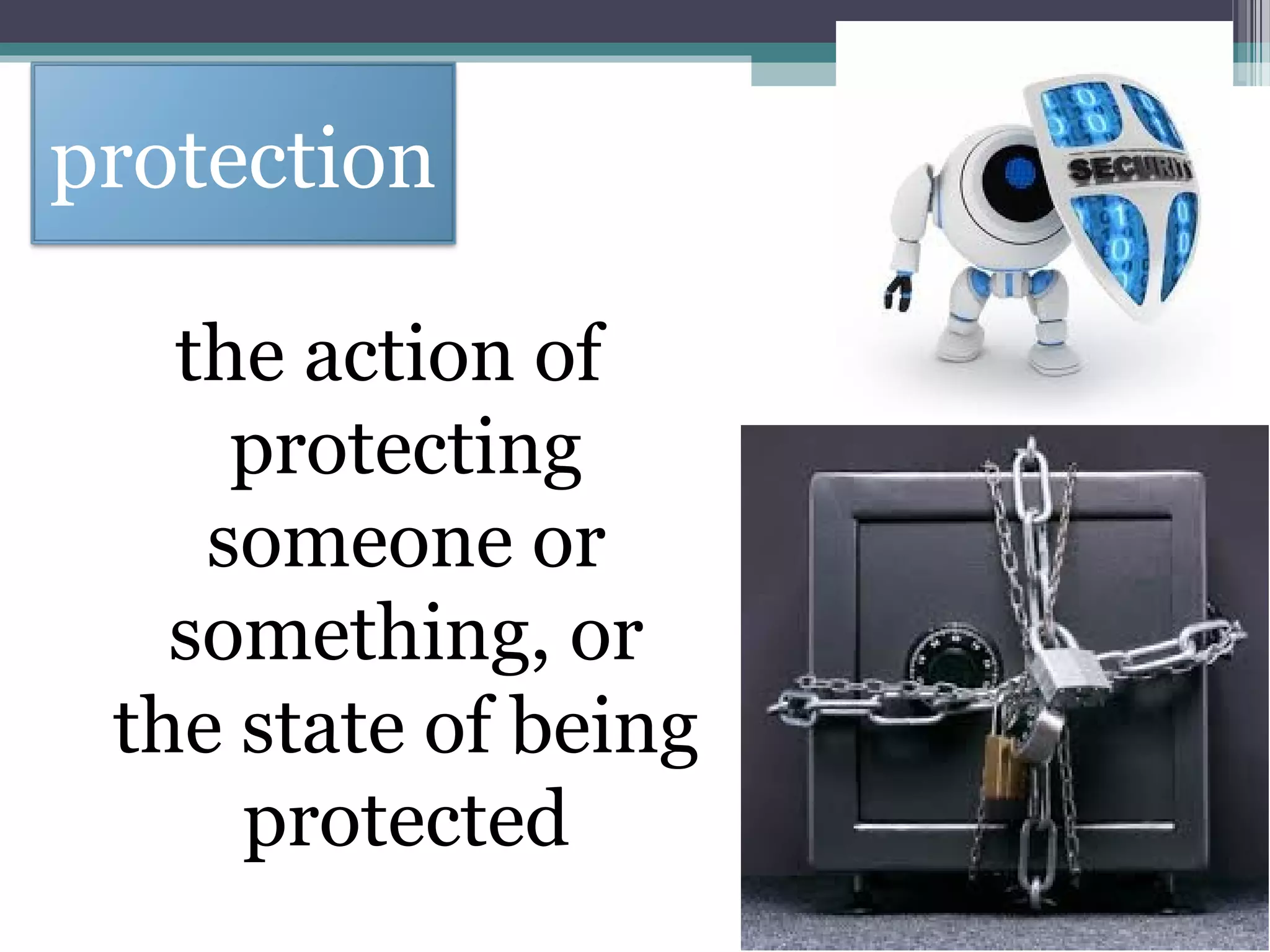 protection

the action of protecting someone or something, or the state of being protected

SECURITY